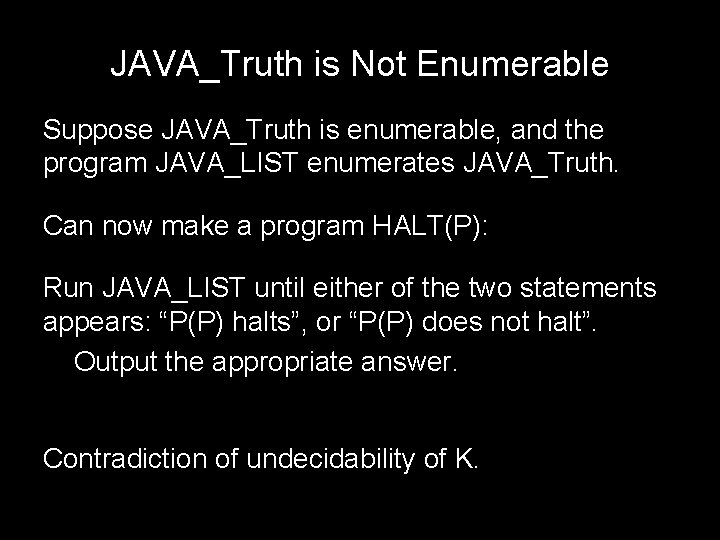 JAVA_Truth is Not Enumerable

Suppose JAVA_Truth is enumerable, and the program JAVA_LIST enumerates JAVA_Truth.

Can now make a program HALT(P):

Run JAVA_LIST until either of the two statements appears: “P(P) halts”, or “P(P) does not halt”.
Output the appropriate answer.

Contradiction of undecidability of K.